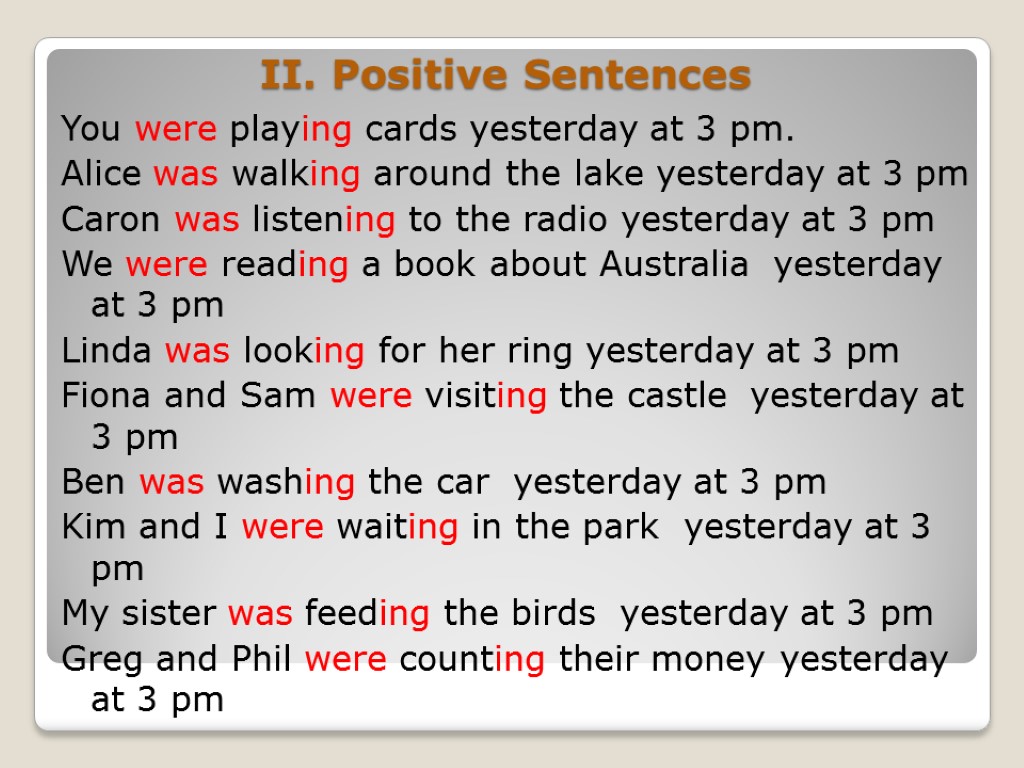 II. Positive Sentences

You were playing cards yesterday at 3 pm.

Alice was walking around the lake yesterday at 3 pm

Caron was listening to the radio yesterday at 3 pm

We were reading a book about Australia yesterday at 3 pm

Linda was looking for her ring yesterday at 3 pm

Fiona and Sam were visiting the castle yesterday at 3 pm

Ben was washing the car yesterday at 3 pm

Kim and I were waiting in the park yesterday at 3 pm

My sister was feeding the birds yesterday at 3 pm

Greg and Phil were counting their money yesterday at 3 pm